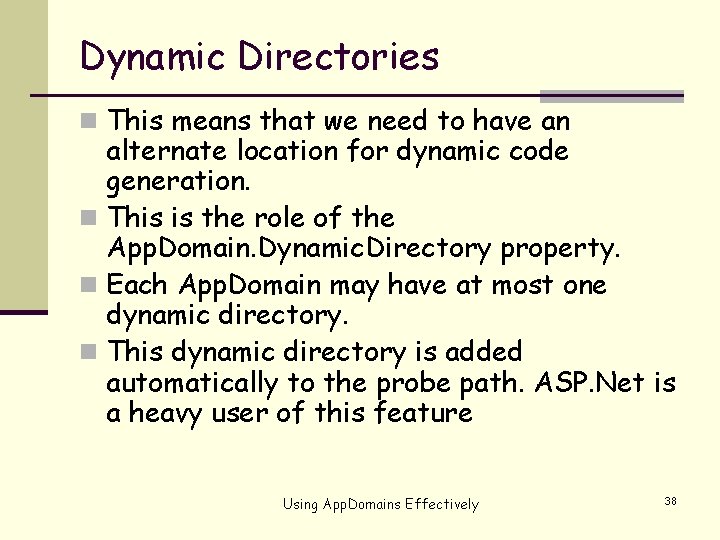 Dynamic Directories

This means that we need to have an alternate location for dynamic code generation.

This is the role of the AppDomain.DynamicDirectory property.

Each AppDomain may have at most one dynamic directory.

This dynamic directory is added automatically to the probe path. ASP.Net is a heavy user of this feature

Using AppDomains Effectively

38